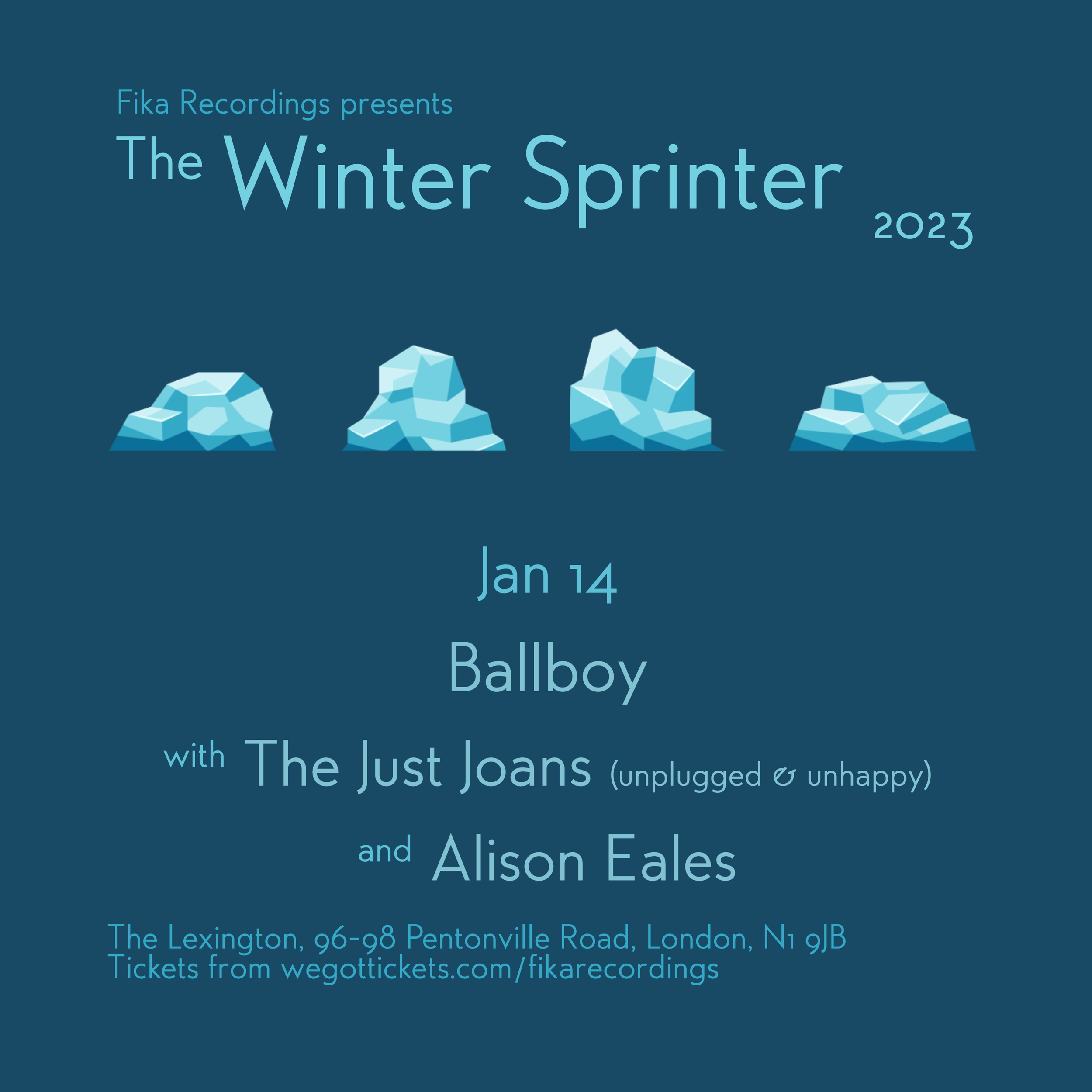 Fika Recordings presents
The Winter Sprinter 2023

Jan 14

Ballboy

with The Just Joans (unplugged & unhappy)

and Alison Eales

The Lexington, 96-98 Pentonville Road, London, N1 9JB
Tickets from wegottickets.com/fikarecordings